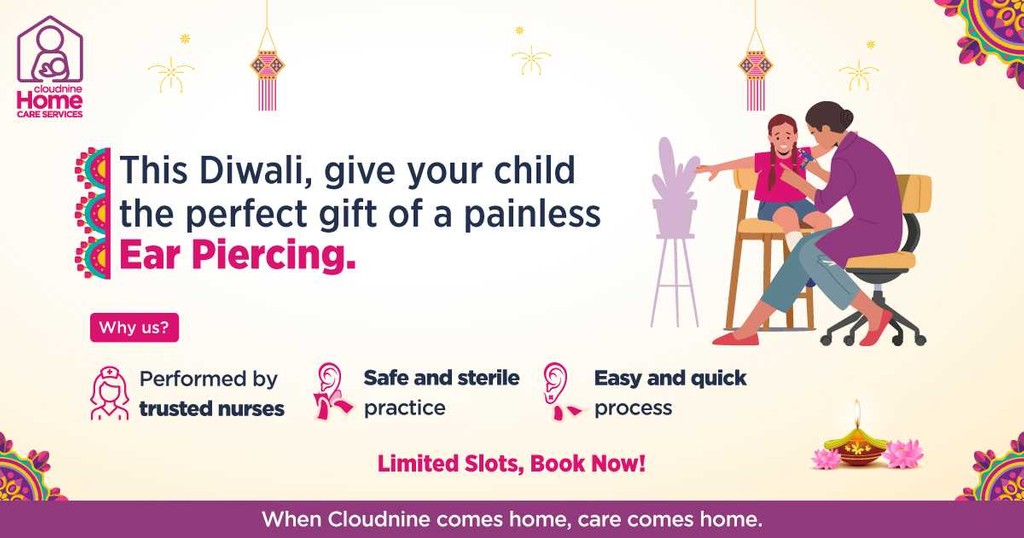 cloudnine
Home
CARE SERVICES

This Diwali, give your child the perfect gift of a painless Ear Piercing.

Why us?

Performed by trusted nurses

Safe and sterile practice

Easy and quick process

Limited Slots, Book Now!

When Cloudnine comes home, care comes home.